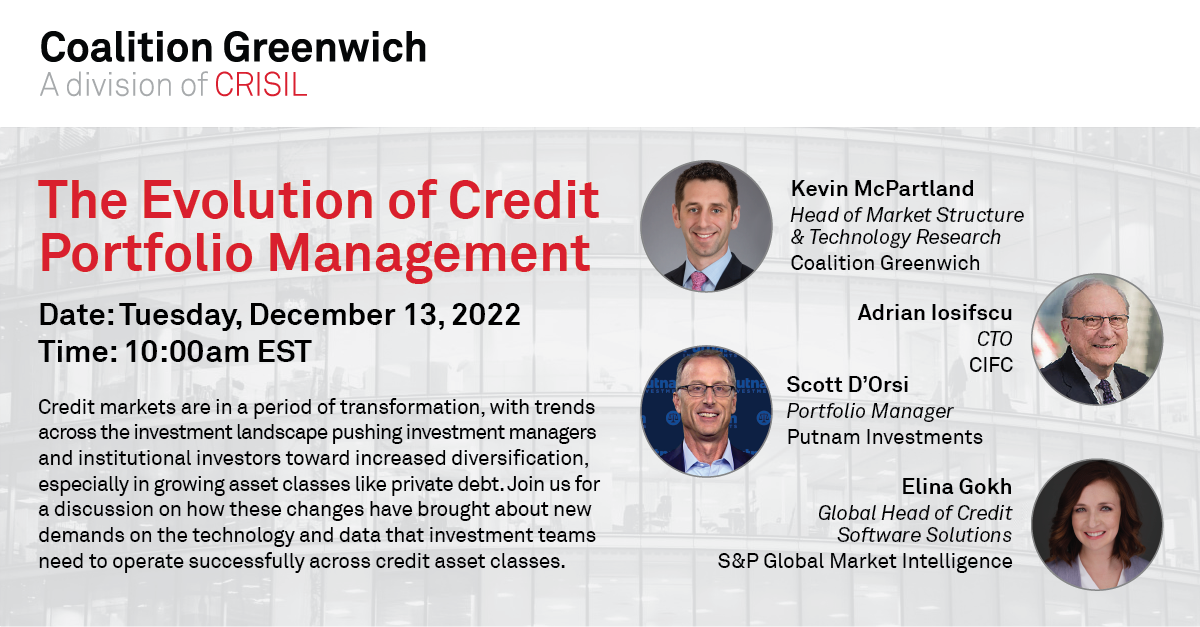 Coalition Greenwich
A division of CRISIL

The Evolution of Credit Portfolio Management

Date: Tuesday, December 13, 2022
Time: 10:00am EST

Credit markets are in a period of transformation, with trends across the investment landscape pushing investment managers and institutional investors toward increased diversification, especially in growing asset classes like private debt. Join us for a discussion on how these changes have brought about new demands on the technology and data that investment teams need to operate successfully across credit asset classes.

Kevin McPartland
Head of Market Structure & Technology Research
Coalition Greenwich

Adrian Iosifscu
CTO
CIFC

Scott D'Orsi
Portfolio Manager
Putnam Investments

Elina Gokh
Global Head of Credit Software Solutions
S&P Global Market Intelligence